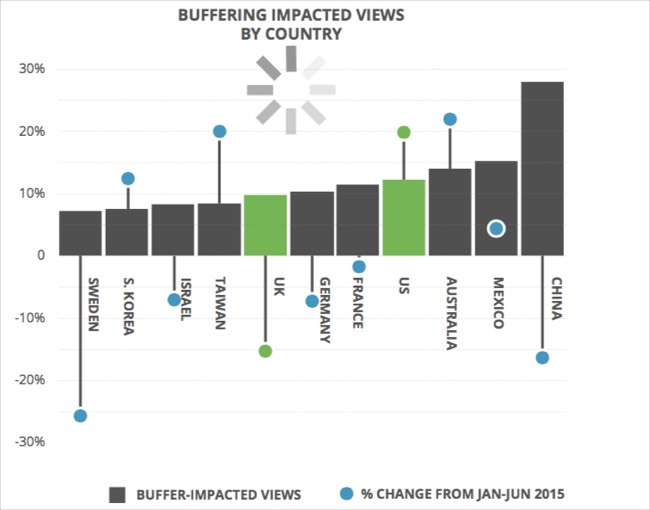 BUFFERING IMPACTED VIEWS BY COUNTRY

30%
20%
10%
0
-10%
-20%
-30%

SWEDEN
S. KOREA
ISRAEL
TAIWAN
UK
GERMANY
FRANCE
US
AUSTRALIA
MEXICO
CHINA

BUFFER-IMPACTED VIEWS
% CHANGE FROM JAN-JUN 2015